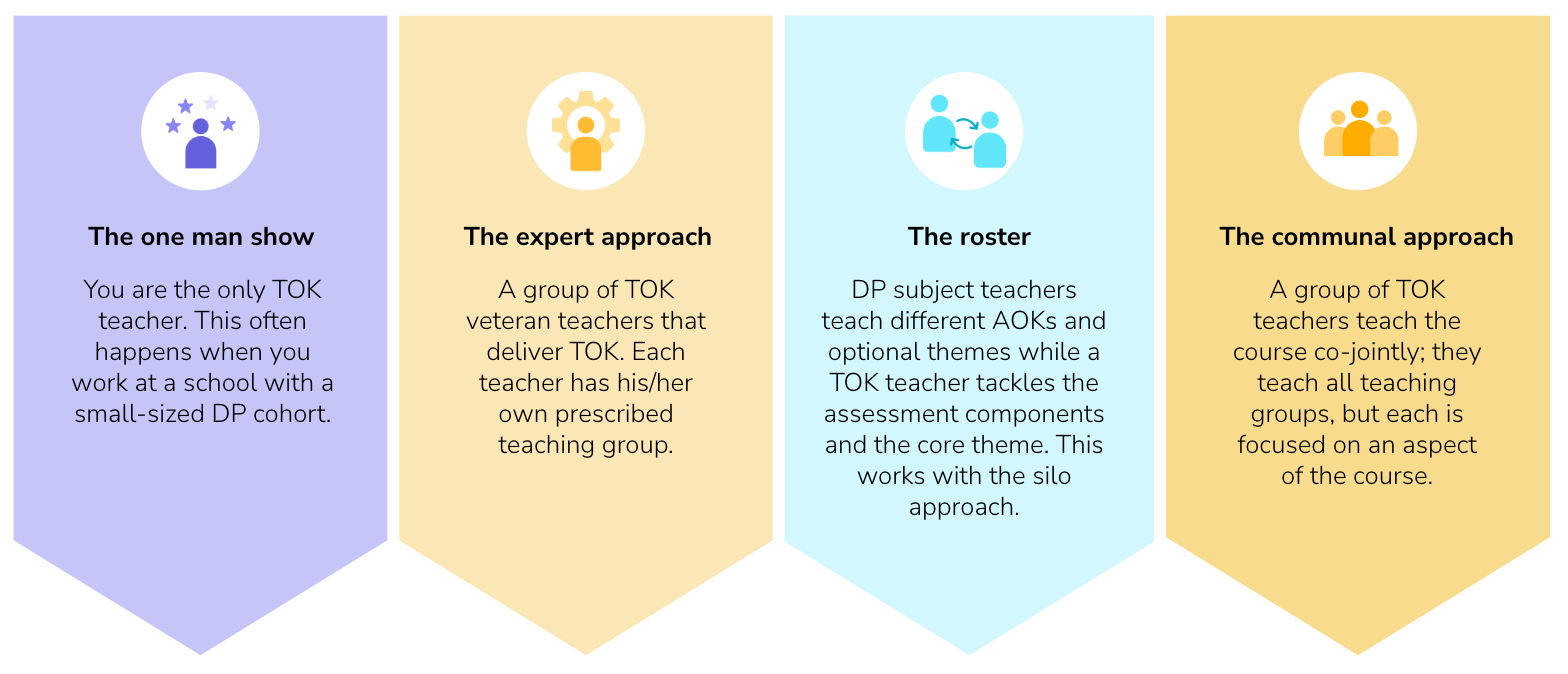 The one man show

You are the only TOK teacher. This often happens when you work at a school with a small-sized DP cohort.

The expert approach

A group of TOK veteran teachers that deliver TOK. Each teacher has his/her own prescribed teaching group.

The roster

DP subject teachers teach different AOKs and optional themes while a TOK teacher tackles the assessment components and the core theme. This works with the silo approach.

The communal approach

A group of TOK teachers teach the course co-jointly; they teach all teaching groups, but each is focused on an aspect of the course.